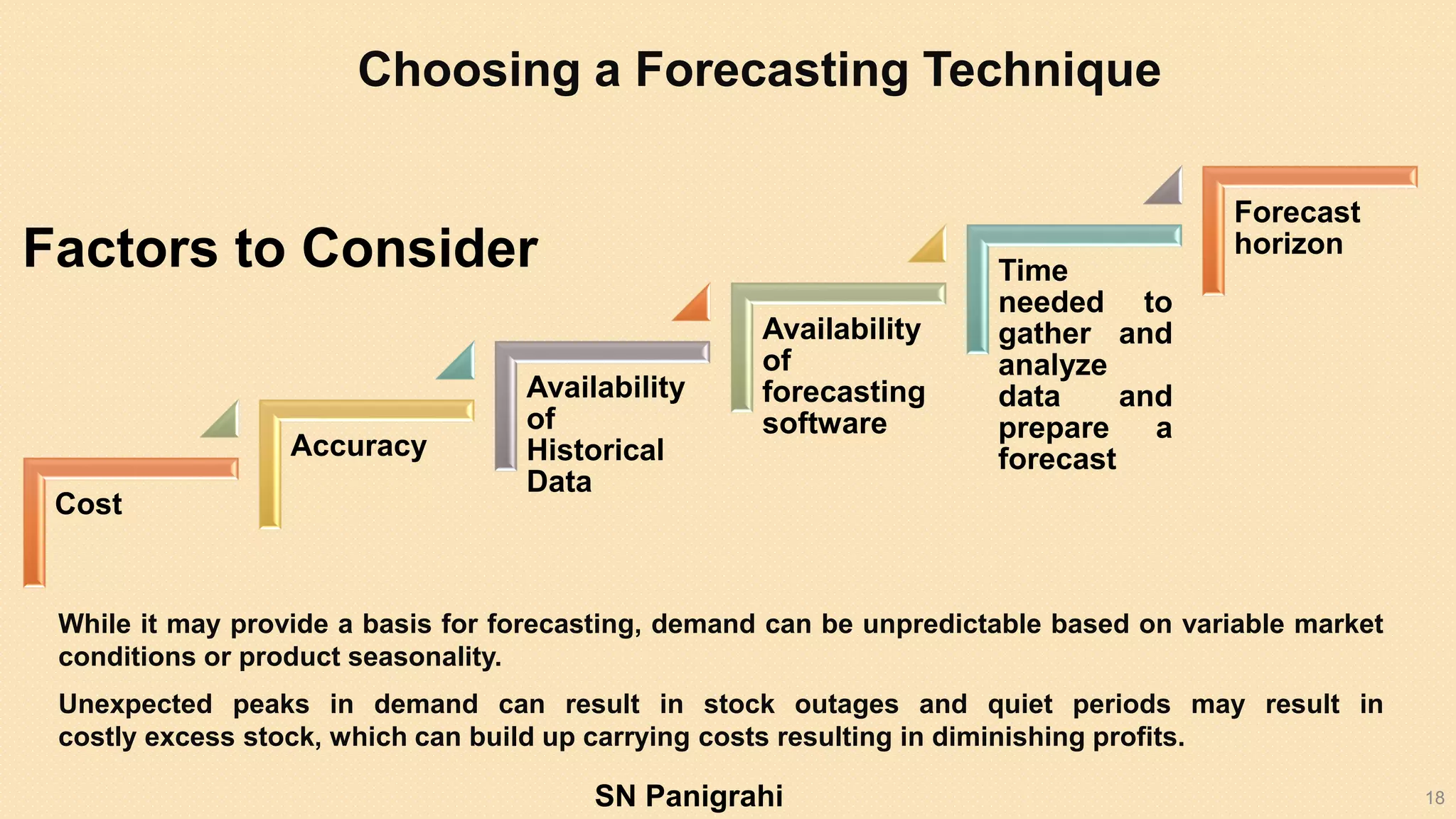 Choosing a Forecasting Technique

Factors to Consider

Cost

Accuracy

Availability of Historical Data

Availability of forecasting software

Time needed to gather and analyze data and prepare a forecast

Forecast horizon

While it may provide a basis for forecasting, demand can be unpredictable based on variable market conditions or product seasonality.

Unexpected peaks in demand can result in stock outages and quiet periods may result in costly excess stock, which can build up carrying costs resulting in diminishing profits.

SN Panigrahi

18